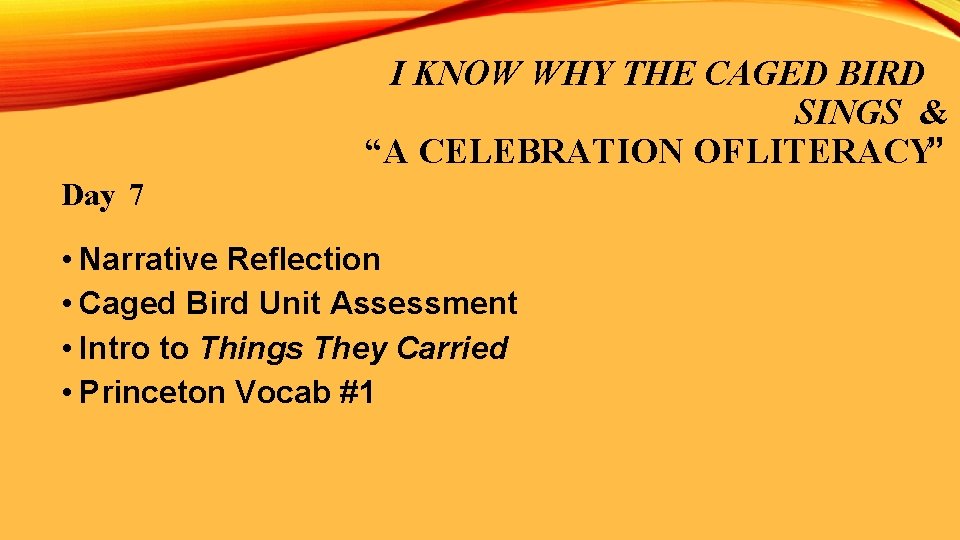 I KNOW WHY THE CAGED BIRD SINGS &
"A CELEBRATION OFLITERACY"

Day 7

• Narrative Reflection
• Caged Bird Unit Assessment
• Intro to Things They Carried
• Princeton Vocab #1